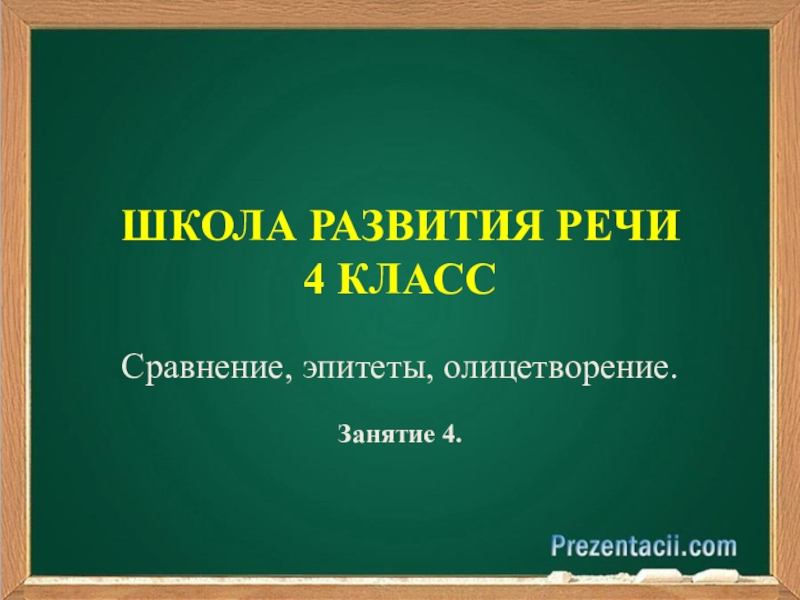 ШКОЛА РАЗВИТИЯ РЕЧИ
4 КЛАСС

Сравнение, эпитеты, олицетворение.

Занятие 4.

Prezentacii.com